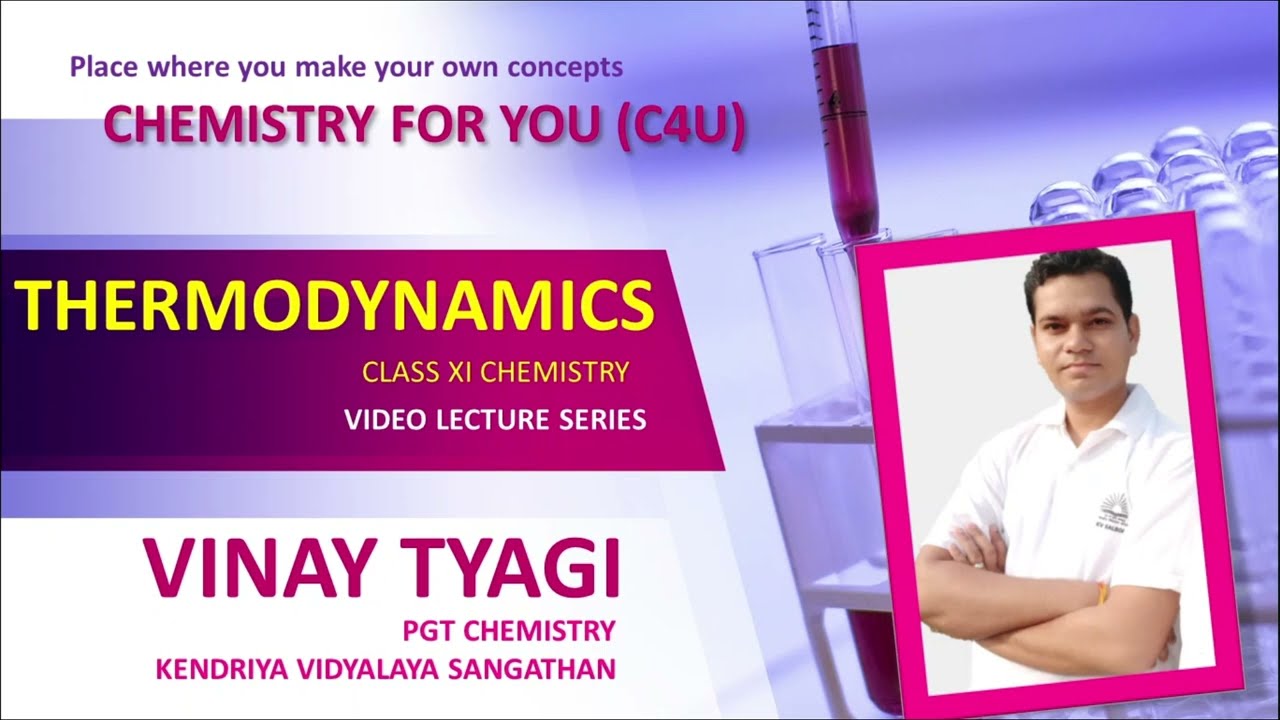 Place where you make your own concepts

CHEMISTRY FOR YOU (C4U)

THERMODYNAMICS

CLASS XI CHEMISTRY

VIDEO LECTURE SERIES

VINAY TYAGI

PGT CHEMISTRY

KENDRIYA VIDYALAYA SANGATHAN